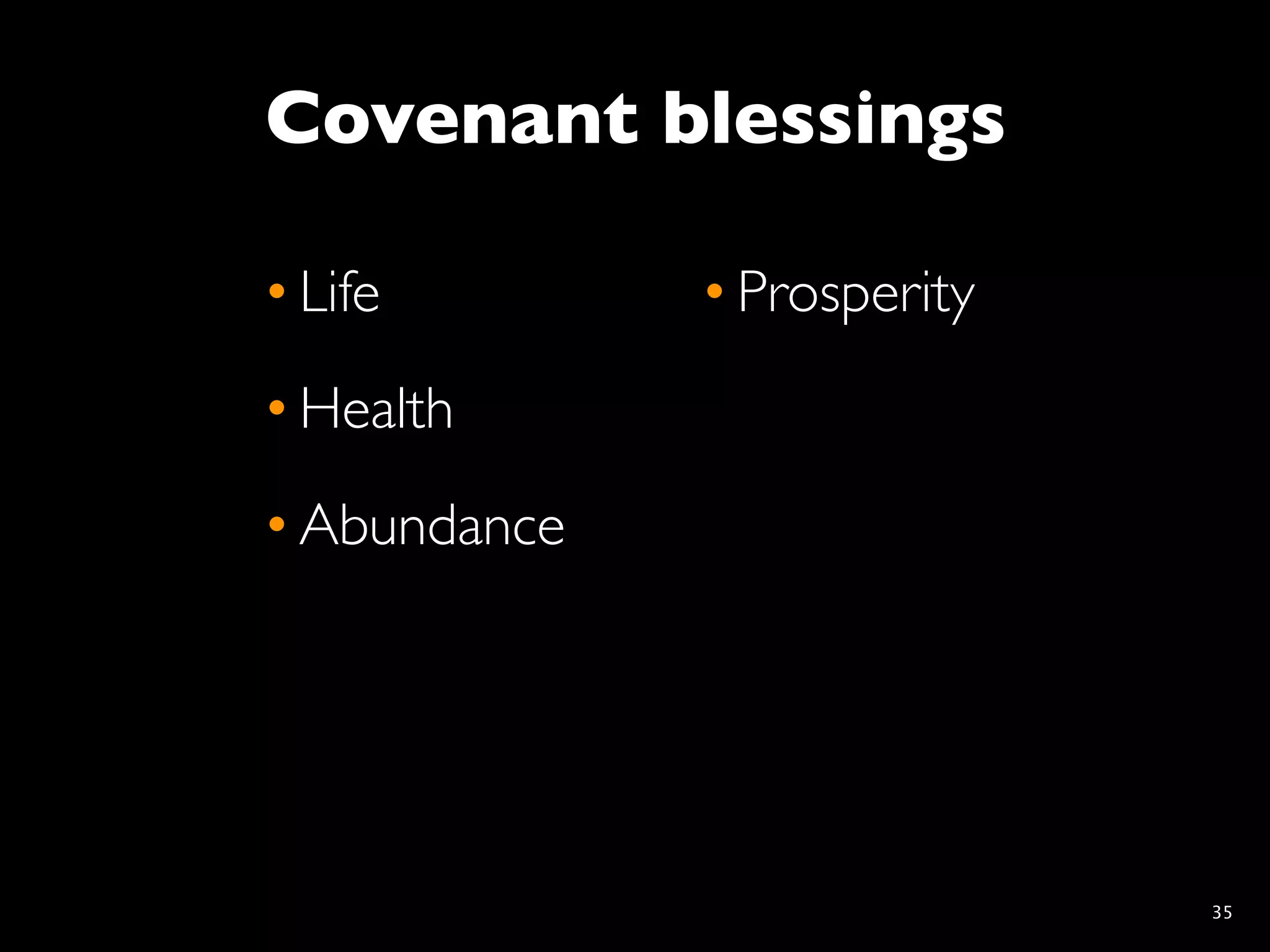 Covenant blessings

• Life

• Health

• Abundance

• Prosperity

35